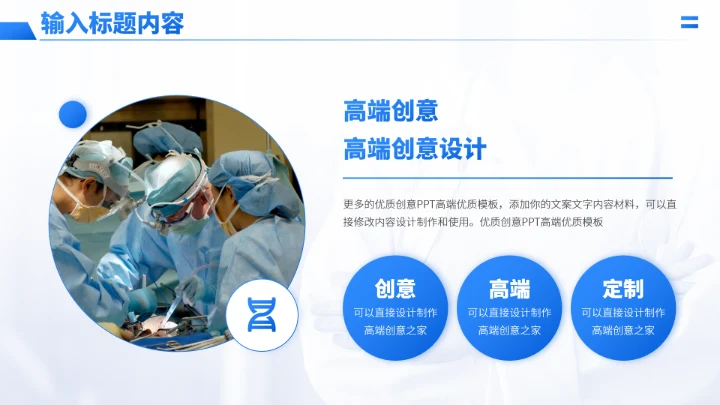 输入标题内容

高端创意
高端创意设计

更多的优质创意PPT高端优质模板，添加你的文案文字内容材料，可以直接修改内容设计制作和使用。优质创意PPT高端优质模板

创意
可以直接设计制作
高端创意之家

高端
可以直接设计制作
高端创意之家

定制
可以直接设计制作
高端创意之家